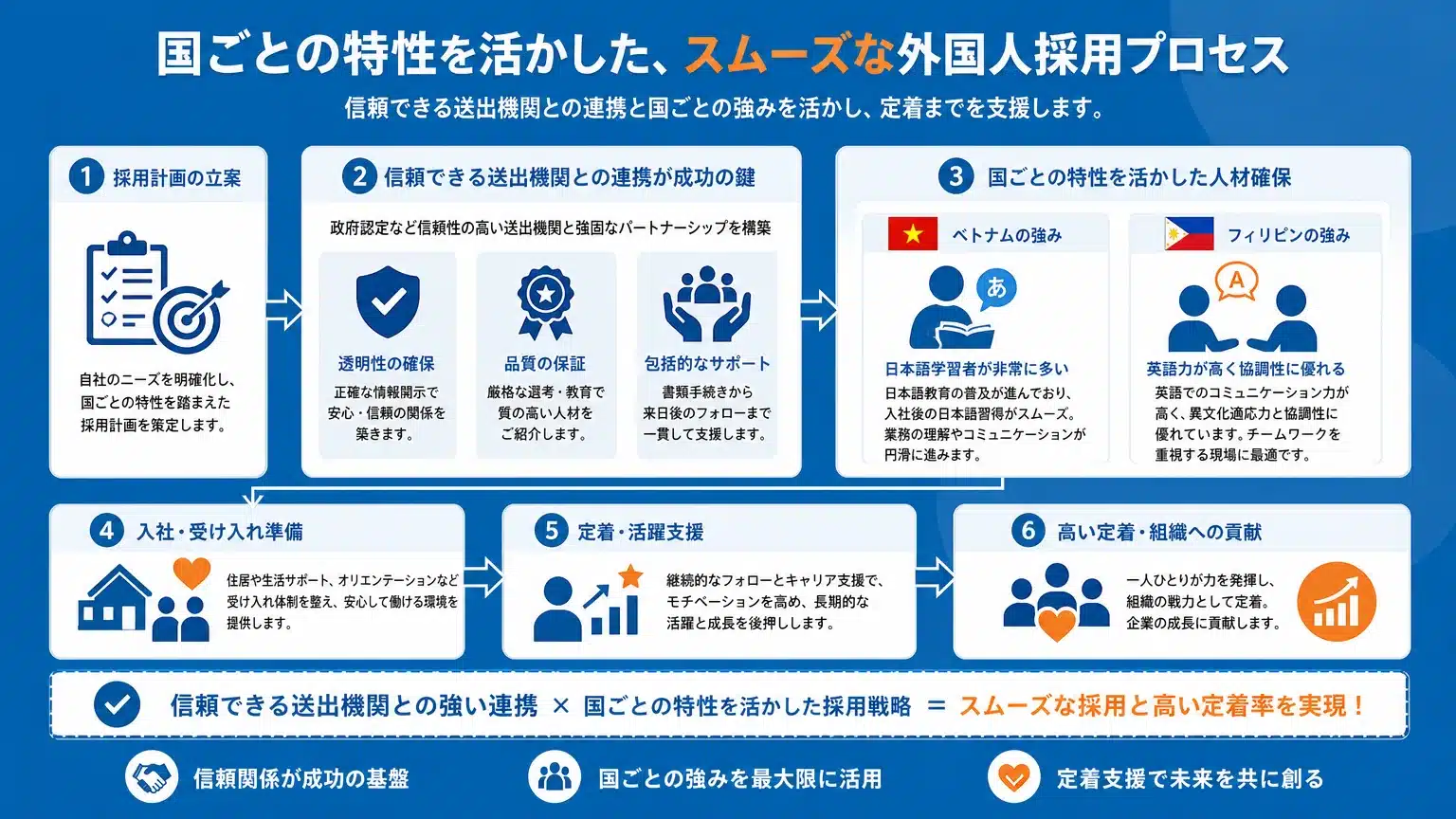 国ごとの特性を活かした、スムーズな外国人採用プロセス

信頼できる送出機関との連携と国ごとの強みを活かし、定着までを支援します。

1 採用計画の立案

自社のニーズを明確化し、国ごとの特性を踏まえた採用計画を策定します。

2 信頼できる送出機関との連携が成功の鍵

政府認定など信頼性の高い送出機関と強固なパートナーシップを構築

透明性の確保
正確な情報開示で安心・信頼の関係を築きます。

品質の保証
厳格な選考・教育で質の高い人材をご紹介します。

包括的なサポート
書類手続きから来日後のフォローまで一貫して支援します。

3 国ごとの特性を活かした人材確保

ベトナムの強み

あ

日本語学習者が非常に多い
日本語教育の普及が進んでおり、入社後の日本語習得がスムーズ。業務の理解やコミュニケーションが円滑に進みます。

フィリピンの強み

A

英語力が高く協調性に優れる
英語でのコミュニケーション力が高く、異文化適応力と協調性に優れています。チームワークを重視する現場に最適です。

4 入社・受け入れ準備

住居や生活サポート、オリエンテーションなど受け入れ体制を整え、安心して働ける環境を提供します。

5 定着・活躍支援

継続的なフォローとキャリア支援で、モチベーションを高め、長期的な活躍と成長を後押しします。

6 高い定着・組織への貢献

一人ひとりが力を発揮し、組織の戦力として定着。企業の成長に貢献します。

信頼できる送出機関との強い連携 × 国ごとの特性を活かした採用戦略 = スムーズな採用と高い定着率を実現！

信頼関係が成功の基盤

国ごとの強みを最大限に活用

定着支援で未来を共に創る